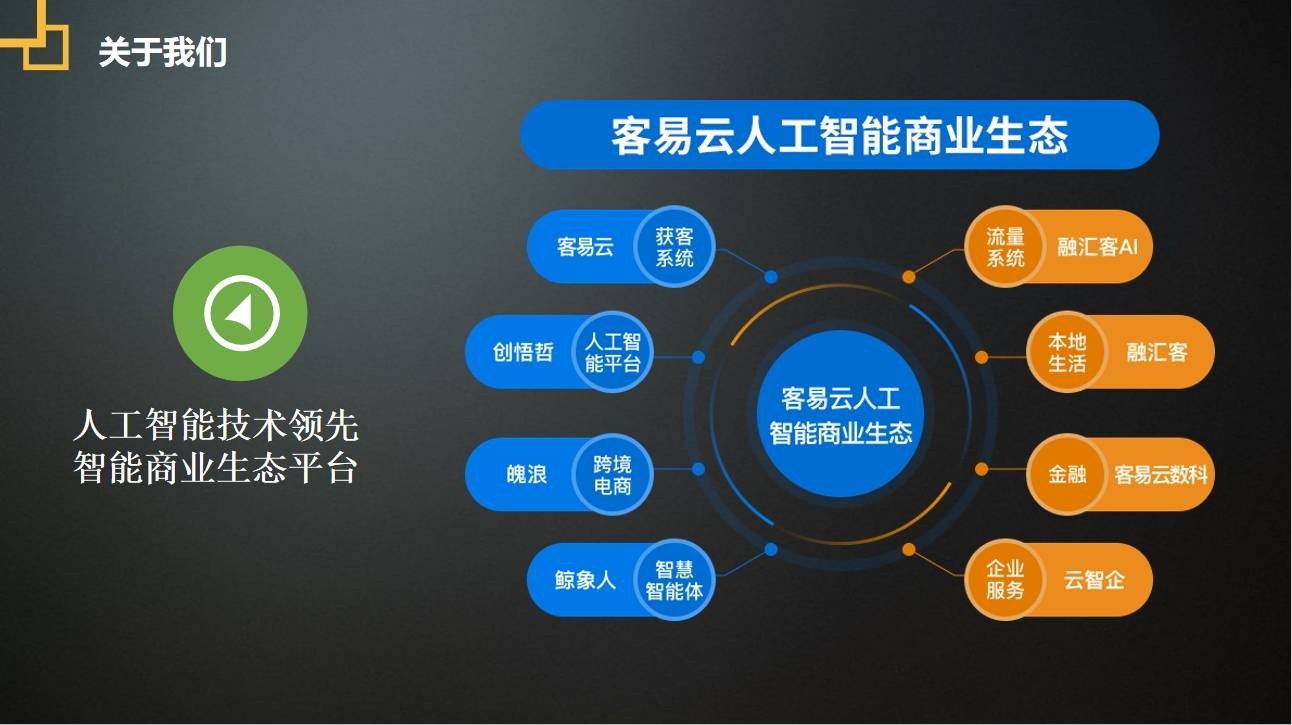 关于我们

人工智能技术领先
智能商业生态平台

客易云人工智能商业生态

客易云 获客系统

创悟哲 人工智能平台

魄浪 跨境电商

鲸象人 智慧智能体

客易云人工智能商业生态

流量系统 融汇客AI

本地生活 融汇客

金融 客易云数科

企业服务 云智企